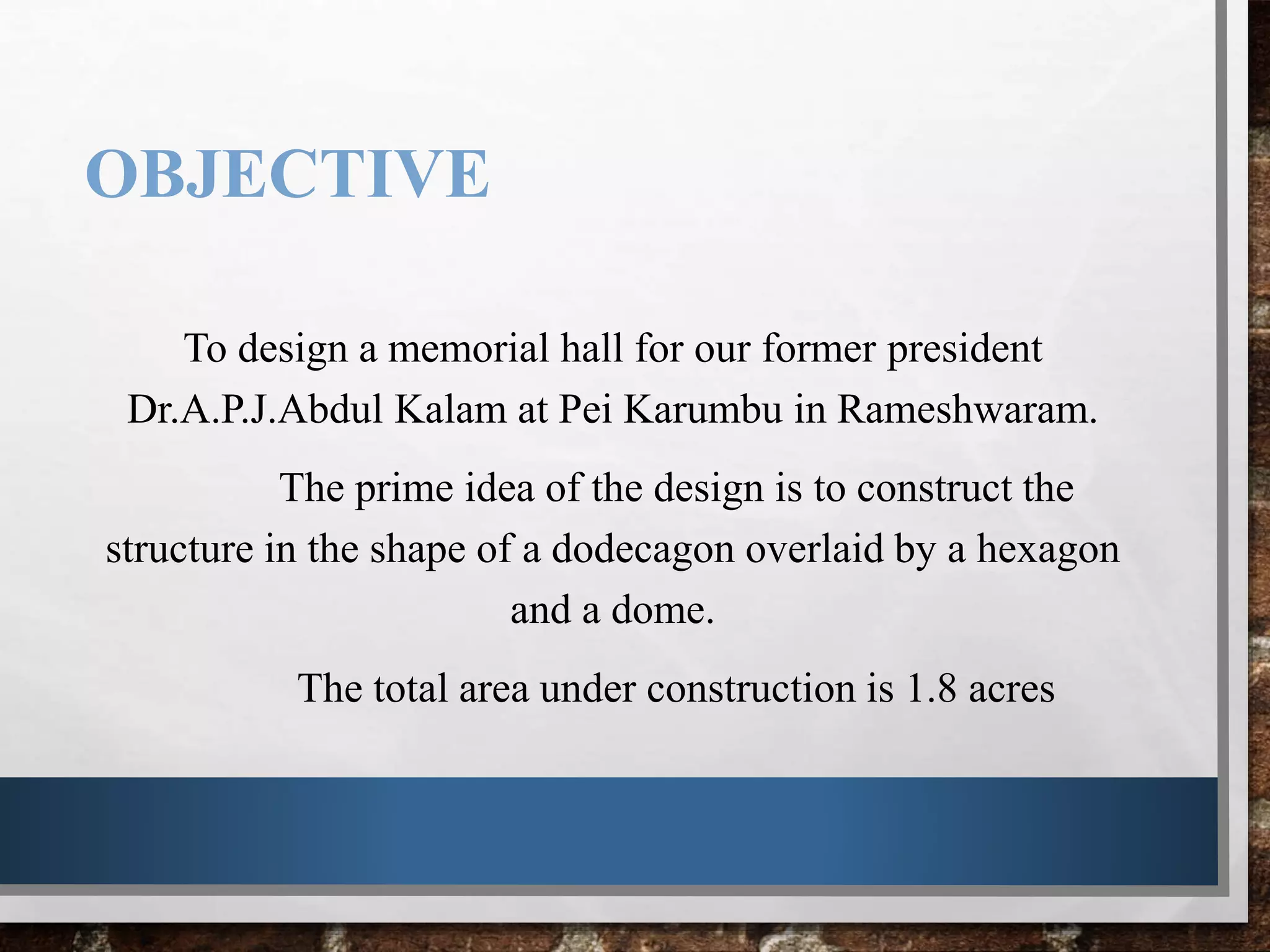 OBJECTIVE

To design a memorial hall for our former president Dr.A.P.J.Abdul Kalam at Pei Karumbu in Rameshwaram.

The prime idea of the design is to construct the structure in the shape of a dodecagon overlaid by a hexagon and a dome.

The total area under construction is 1.8 acres